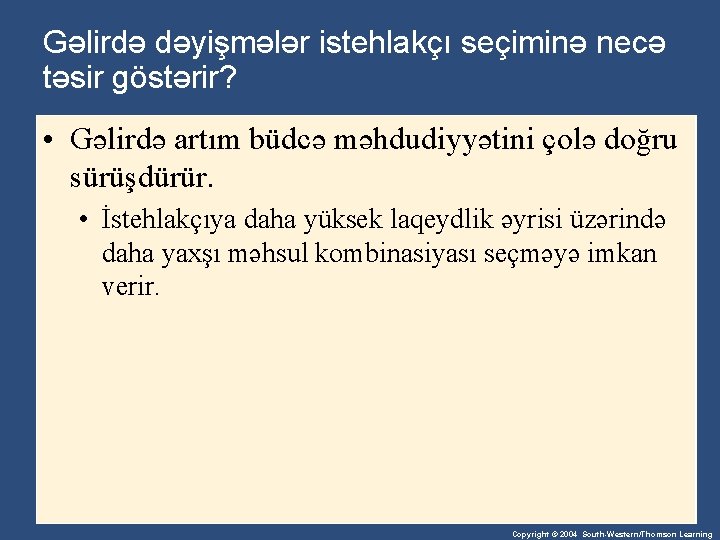 Gəlirdə dəyişmələr istehlakçı seçiminə necə təsir göstərir?

• Gəlirdə artım büdcə məhdudiyyətini çolə doğru sürüşdürür.

• İstehlakçıya daha yüksek laqeydlik əyrisi üzərində daha yaxşı məhsul kombinasiyası seçməyə imkan verir.

Copyright © 2004 South-Western/Thomson Learning